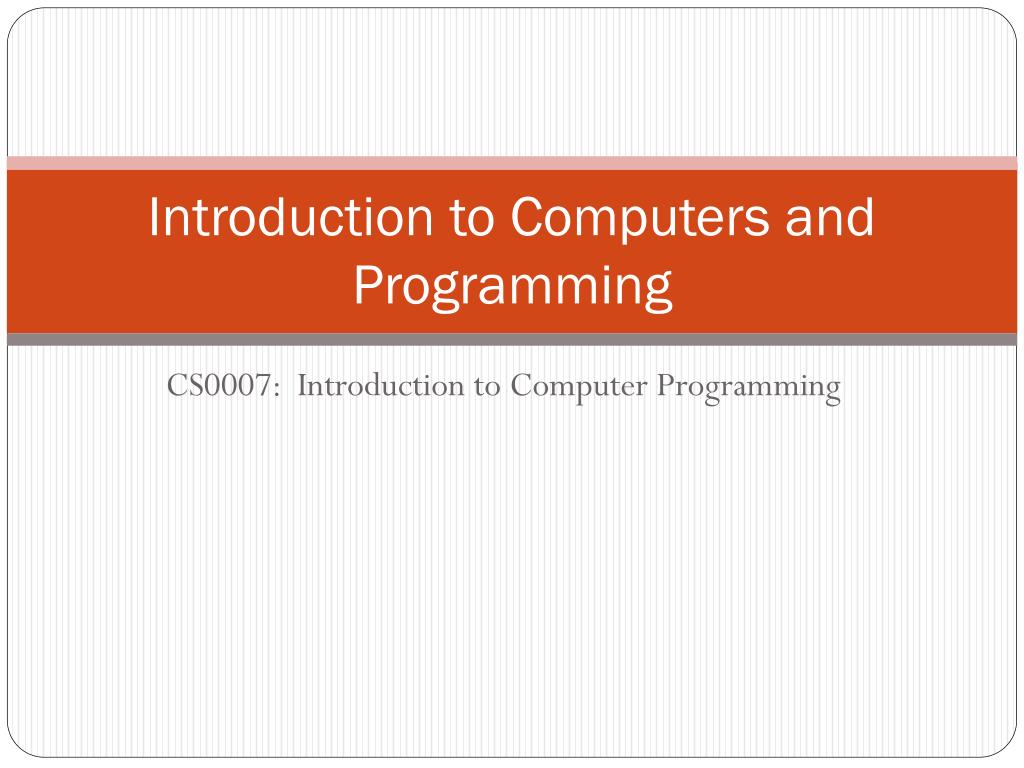 Introduction to Computers and Programming

CS0007: Introduction to Computer Programming